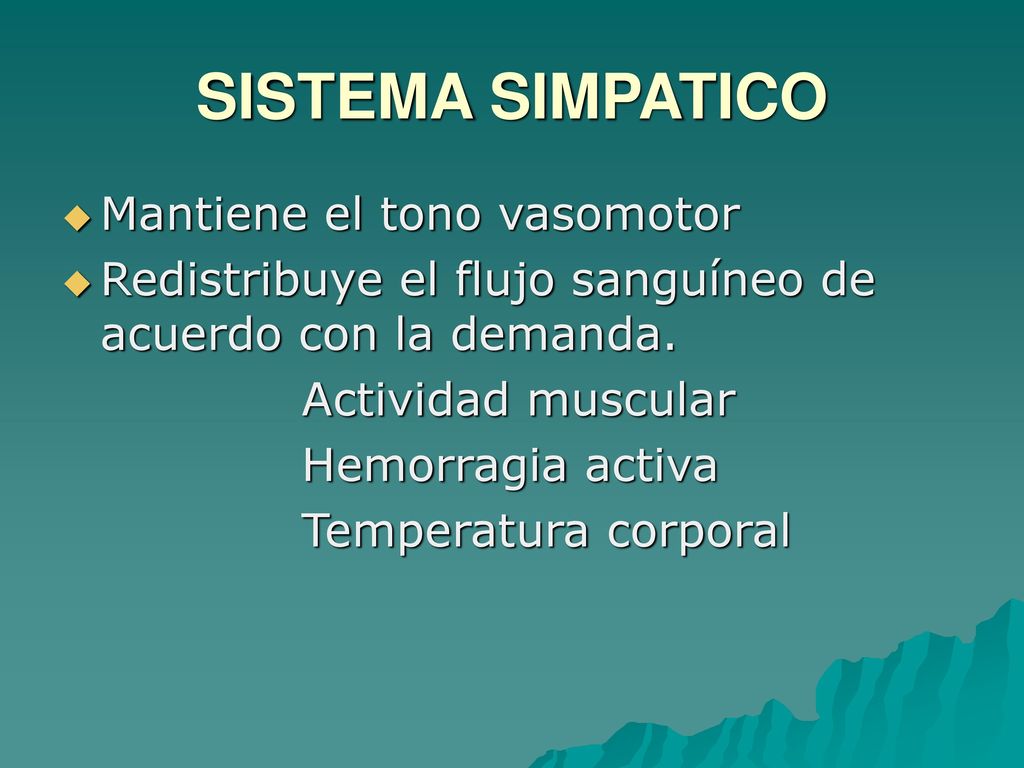 SISTEMA SIMPATICO

Mantiene el tono vasomotor

Redistribuye el flujo sanguíneo de acuerdo con la demanda.

Actividad muscular

Hemorragia activa

Temperatura corporal